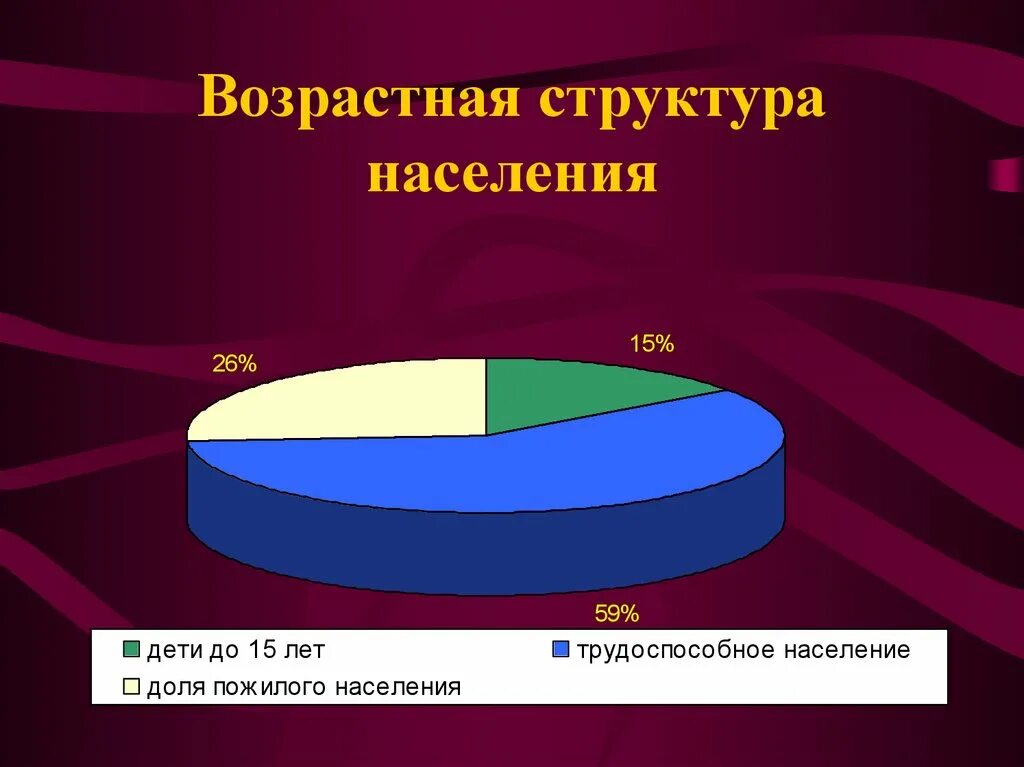 Возрастная структура населения

26%

15%

59%

дети до 15 лет
трудоспособное население
доля пожилого населения